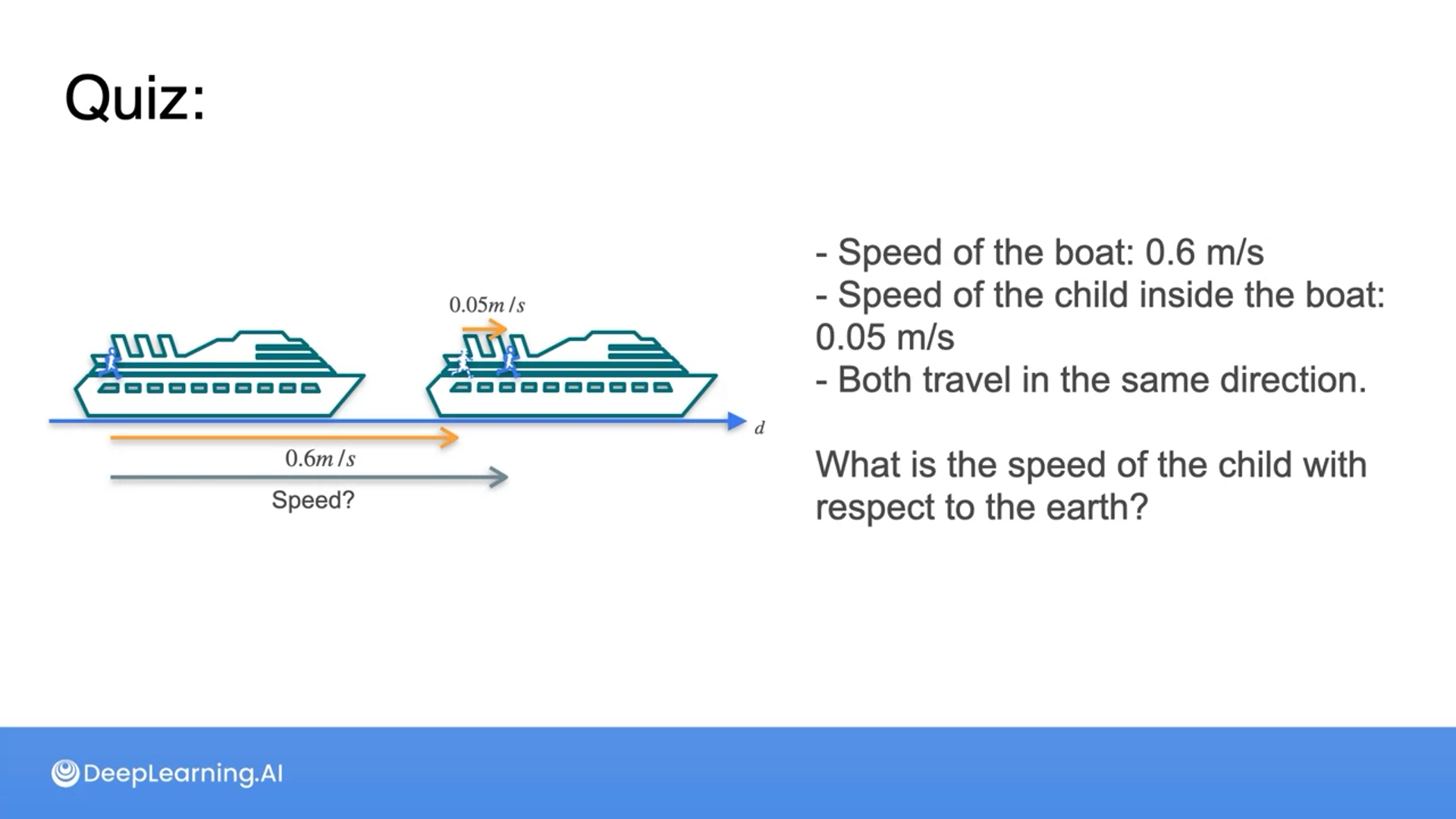 Quiz:

$0.05m/s$

$d$

$0.6m/s$

Speed?

- Speed of the boat: 0.6 m/s
- Speed of the child inside the boat: 0.05 m/s
- Both travel in the same direction.

What is the speed of the child with respect to the earth?

DeepLearning.AI